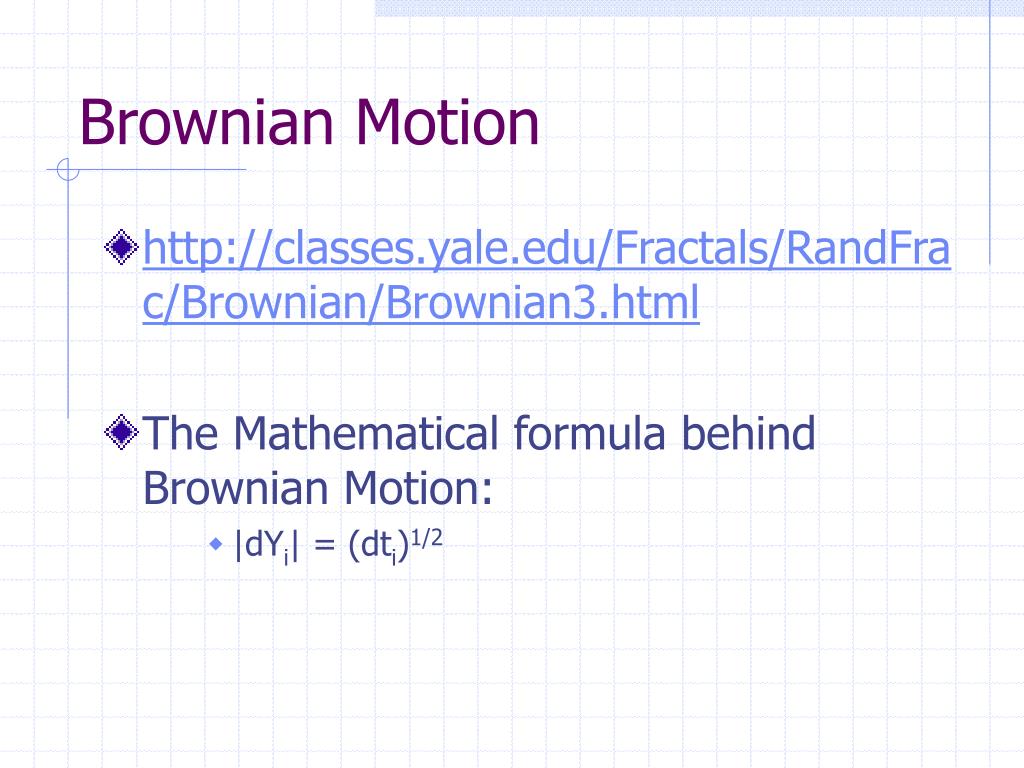 Brownian Motion

http://classes.yale.edu/Fractals/RandFrac/Brownian/Brownian3.html

The Mathematical formula behind Brownian Motion:

$|dY_i| = (dt_i)^{1/2}$